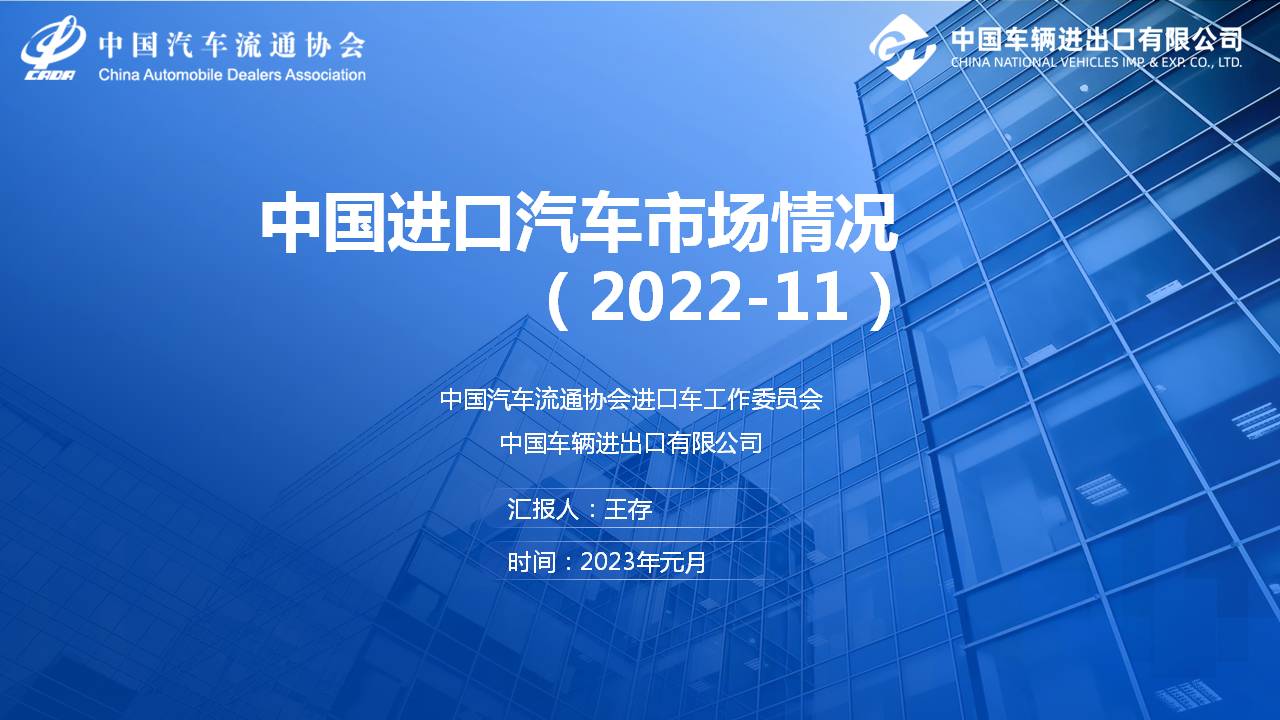 CADA 中国汽车流通协会
China Automobile Dealers Association

中国车辆进出口有限公司
CHINA NATIONAL VEHICLES IMP. & EXP. CO., LTD.

中国进口汽车市场情况
（2022-11）

中国汽车流通协会进口车工作委员会
中国车辆进出口有限公司

汇报人：王存

时间：2023年元月